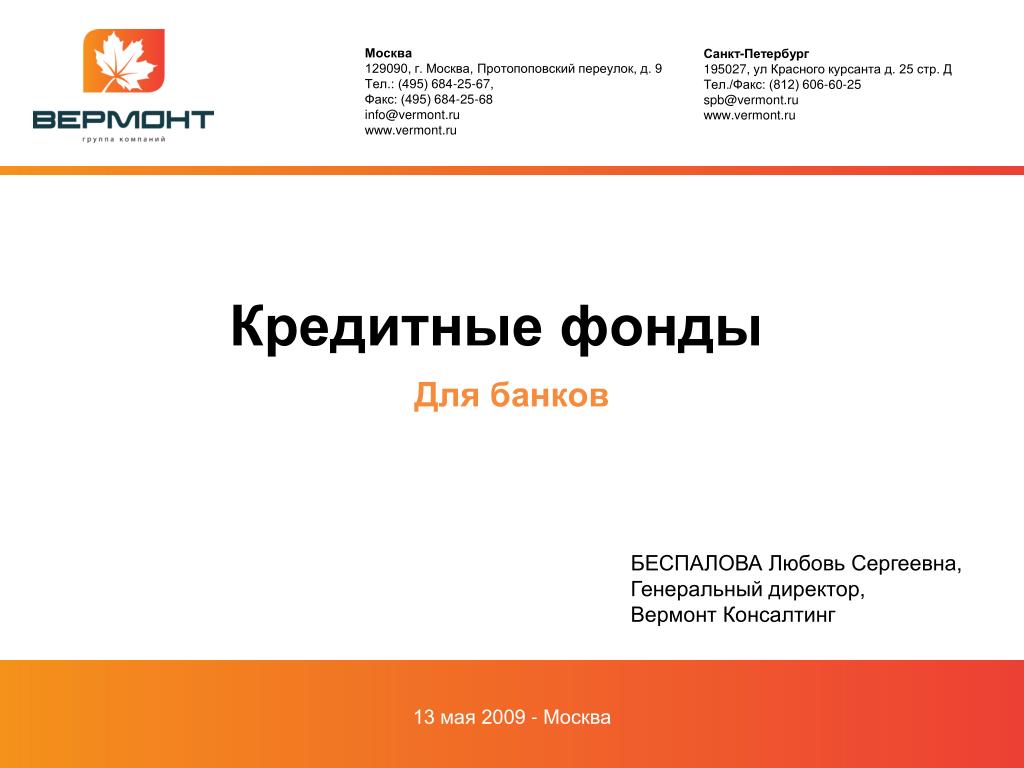 ВЕРМОНТ
группа компаний

Москва
129090, г. Москва, Протопоповский переулок, д. 9
Тел.: (495) 684-25-67,
Факс: (495) 684-25-68
info@vermont.ru
www.vermont.ru

Санкт-Петербург
195027, ул Красного курсанта д. 25 стр. Д
Тел./Факс: (812) 606-60-25
spb@vermont.ru
www.vermont.ru

Кредитные фонды

Для банков

БЕСПАЛОВА Любовь Сергеевна,
Генеральный директор,
Вермонт Консалтинг

13 мая 2009 - Москва